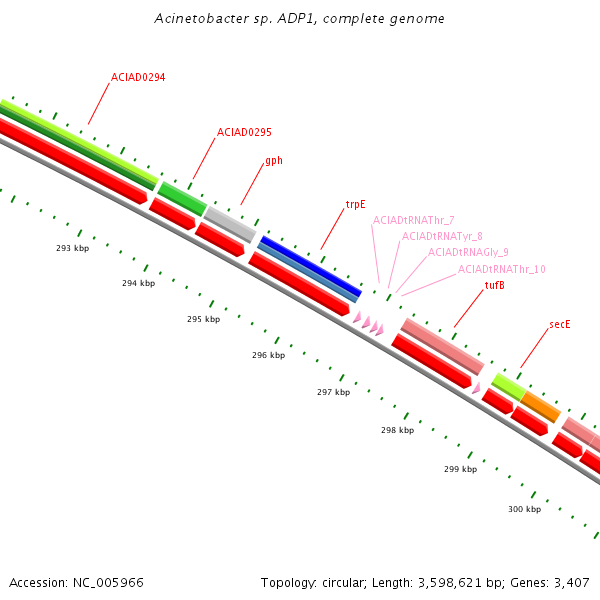 Acinetobacter sp. ADP1, complete genome

ACIAD0294

ACIAD0295

gph

trpE

ACIADtRNAThr_7

ACIADtRNATyr_8

ACIADtRNAGly_9

ACIADtRNAThr_10

tufB

secE

293 kbp

294 kbp

295 kbp

296 kbp

297 kbp

298 kbp

299 kbp

300 kbp

Accession: NC_005966

Topology: circular; Length: 3,598,621 bp; Genes: 3,407